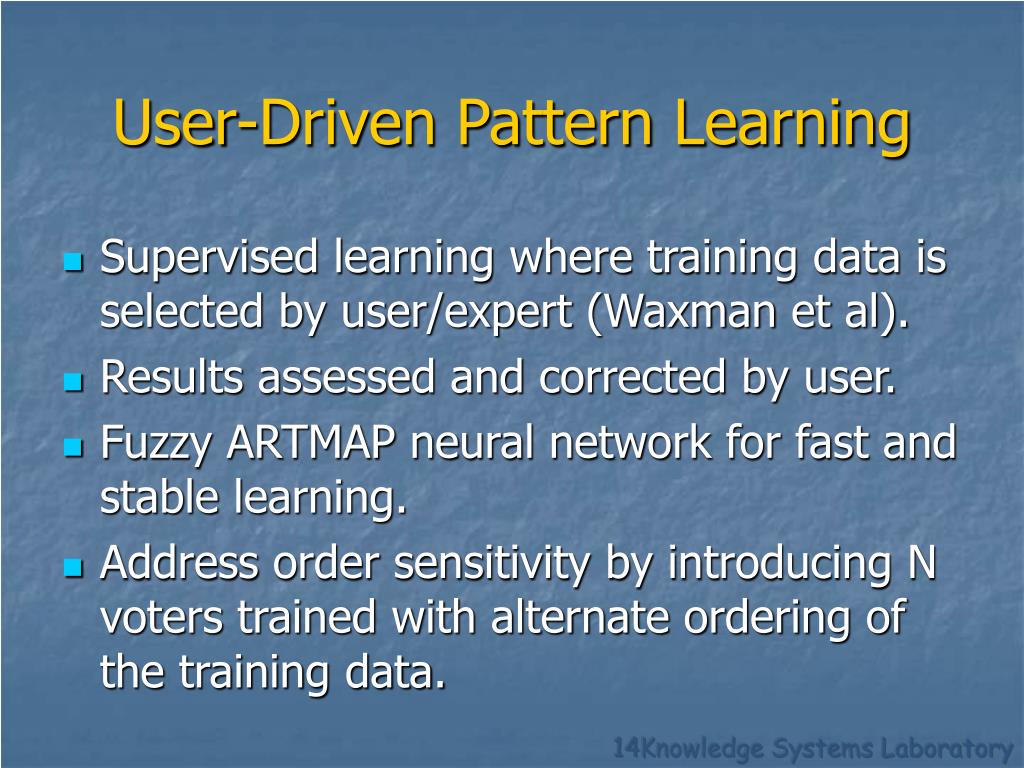 User-Driven Pattern Learning

Supervised learning where training data is selected by user/expert (Waxman et al).

Results assessed and corrected by user.

Fuzzy ARTMAP neural network for fast and stable learning.

Address order sensitivity by introducing N voters trained with alternate ordering of the training data.

14Knowledge Systems Laboratory